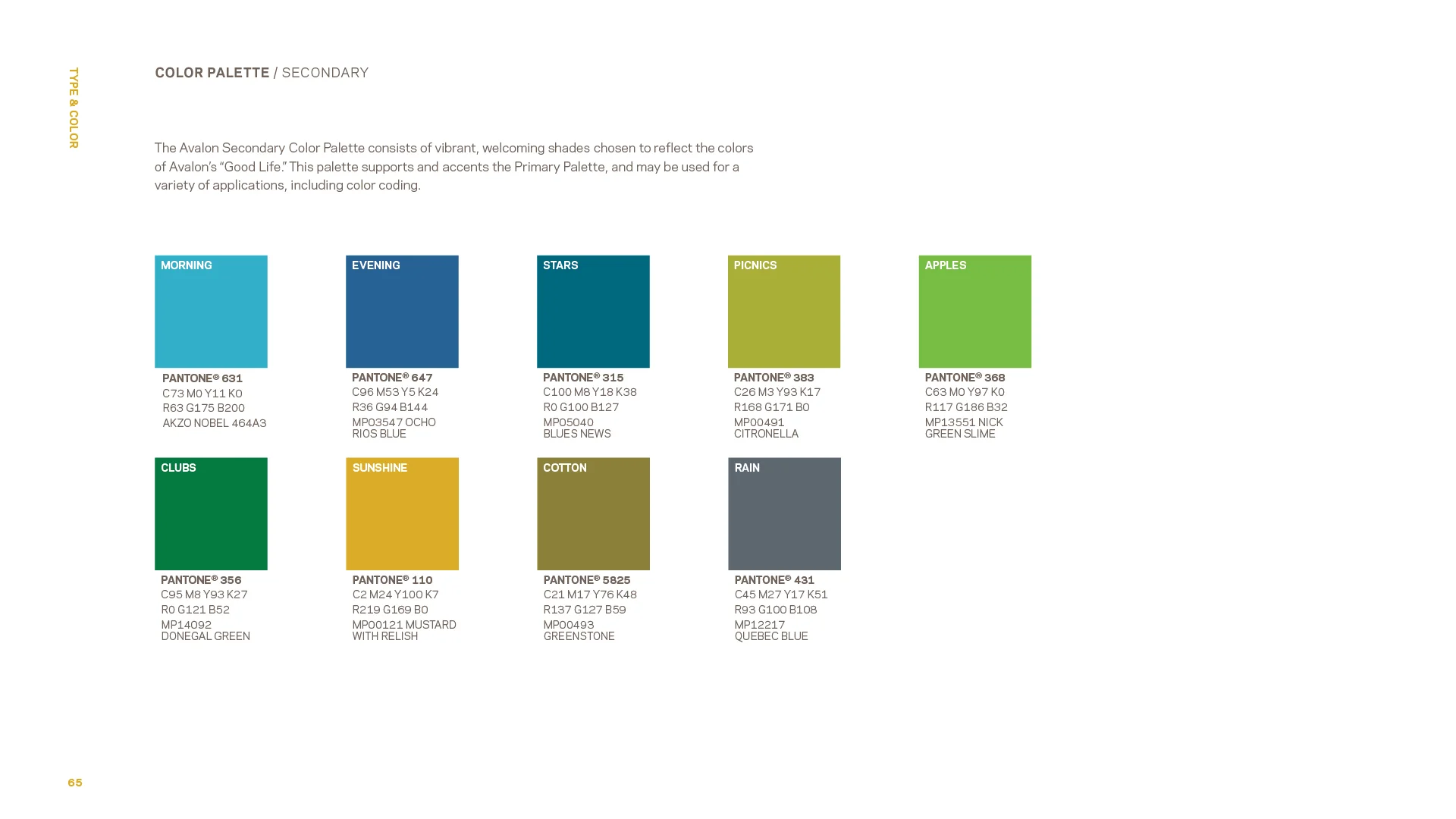 TYPE & COLOR

COLOR PALETTE / SECONDARY

The Avalon Secondary Color Palette consists of vibrant, welcoming shades chosen to reflect the colors of Avalon's "Good Life." This palette supports and accents the Primary Palette, and may be used for a variety of applications, including color coding.

MORNING
PANTONE® 631
C73 M0 Y11 K0
R63 G175 B200
AKZO NOBEL 464A3

EVENING
PANTONE® 647
C96 M53 Y5 K24
R36 G94 B144
MP03547 OCHO RIOS BLUE

STARS
PANTONE® 315
C100 M8 Y18 K38
R0 G100 B127
MP05040 BLUES NEWS

PICNICS
PANTONE® 383
C26 M3 Y93 K17
R168 G171 B0
MP00491 CITRONELLA

APPLES
PANTONE® 368
C63 M0 Y97 K0
R117 G186 B32
MP13551 NICK GREEN SLIME

CLUBS
PANTONE® 356
C95 M8 Y93 K27
R0 G121 B52
MP14092 DONEGAL GREEN

SUNSHINE
PANTONE® 110
C2 M24 Y100 K7
R219 G169 B0
MP00121 MUSTARD WITH RELISH

COTTON
PANTONE® 5825
C21 M17 Y76 K48
R137 G127 B59
MP00493 GREENSTONE

RAIN
PANTONE® 431
C45 M27 Y17 K51
R93 G100 B108
MP12217 QUEBEC BLUE

65